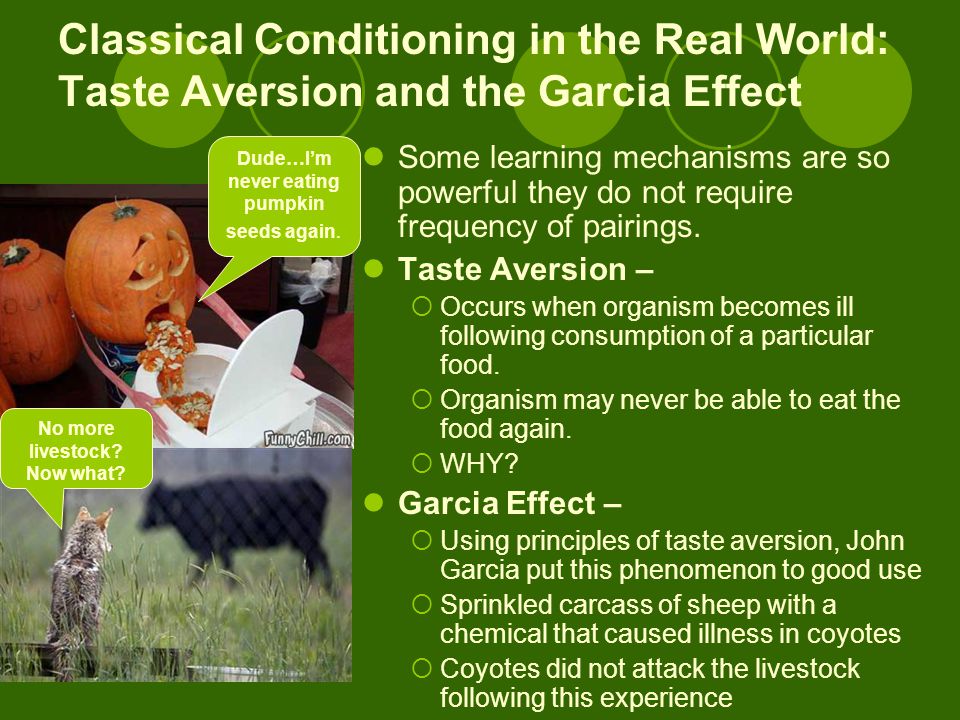 Classical Conditioning in the Real World: Taste Aversion and the Garcia Effect

Dude…I'm never eating pumpkin seeds again.

FunnyChill.com

No more livestock? Now what?

Some learning mechanisms are so powerful they do not require frequency of pairings.

Taste Aversion –

Occurs when organism becomes ill following consumption of a particular food.

Organism may never be able to eat the food again.

WHY?

Garcia Effect –

Using principles of taste aversion, John Garcia put this phenomenon to good use

Sprinkled carcass of sheep with a chemical that caused illness in coyotes

Coyotes did not attack the livestock following this experience